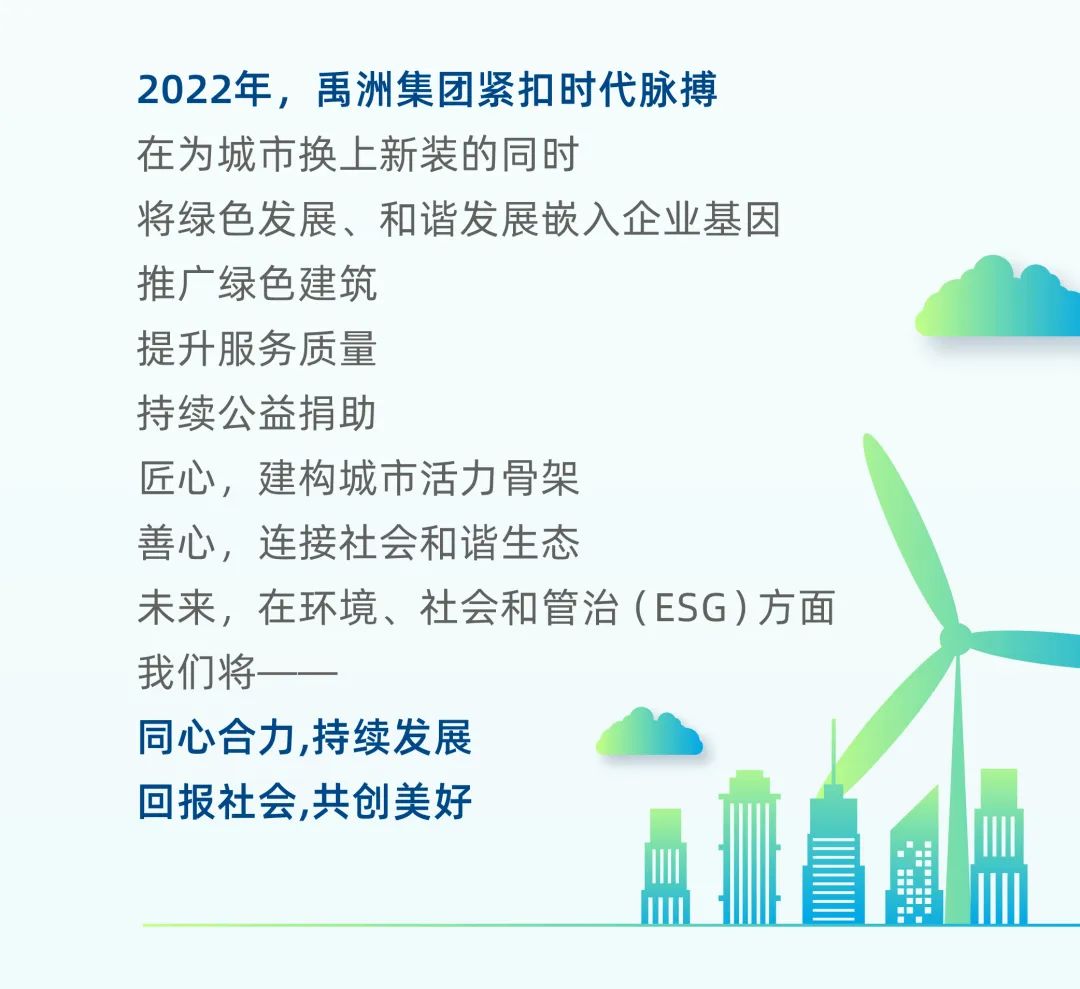 2022年，禹洲集团紧扣时代脉搏
在为城市换上新装的同时
将绿色发展、和谐发展嵌入企业基因
推广绿色建筑
提升服务质量
持续公益捐助
匠心，建构城市活力骨架
善心，连接社会和谐生态
未来，在环境、社会和管治（ESG）方面
我们将——
同心合力,持续发展
回报社会,共创美好